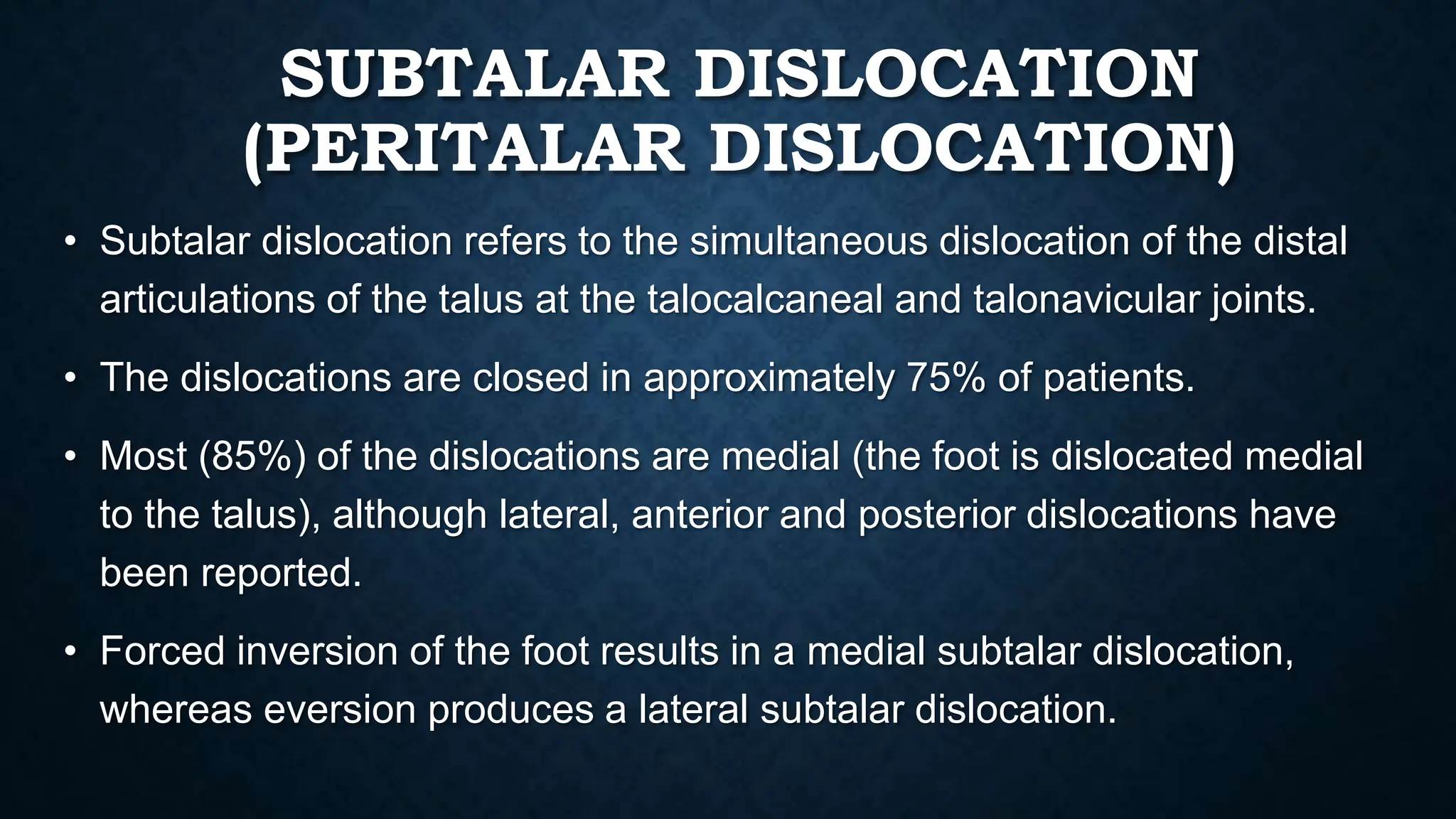 SUBTALAR DISLOCATION (PERITALAR DISLOCATION)

• Subtalar dislocation refers to the simultaneous dislocation of the distal articulations of the talus at the talocalcaneal and talonavicular joints.

• The dislocations are closed in approximately 75% of patients.

• Most (85%) of the dislocations are medial (the foot is dislocated medial to the talus), although lateral, anterior and posterior dislocations have been reported.

• Forced inversion of the foot results in a medial subtalar dislocation, whereas eversion produces a lateral subtalar dislocation.